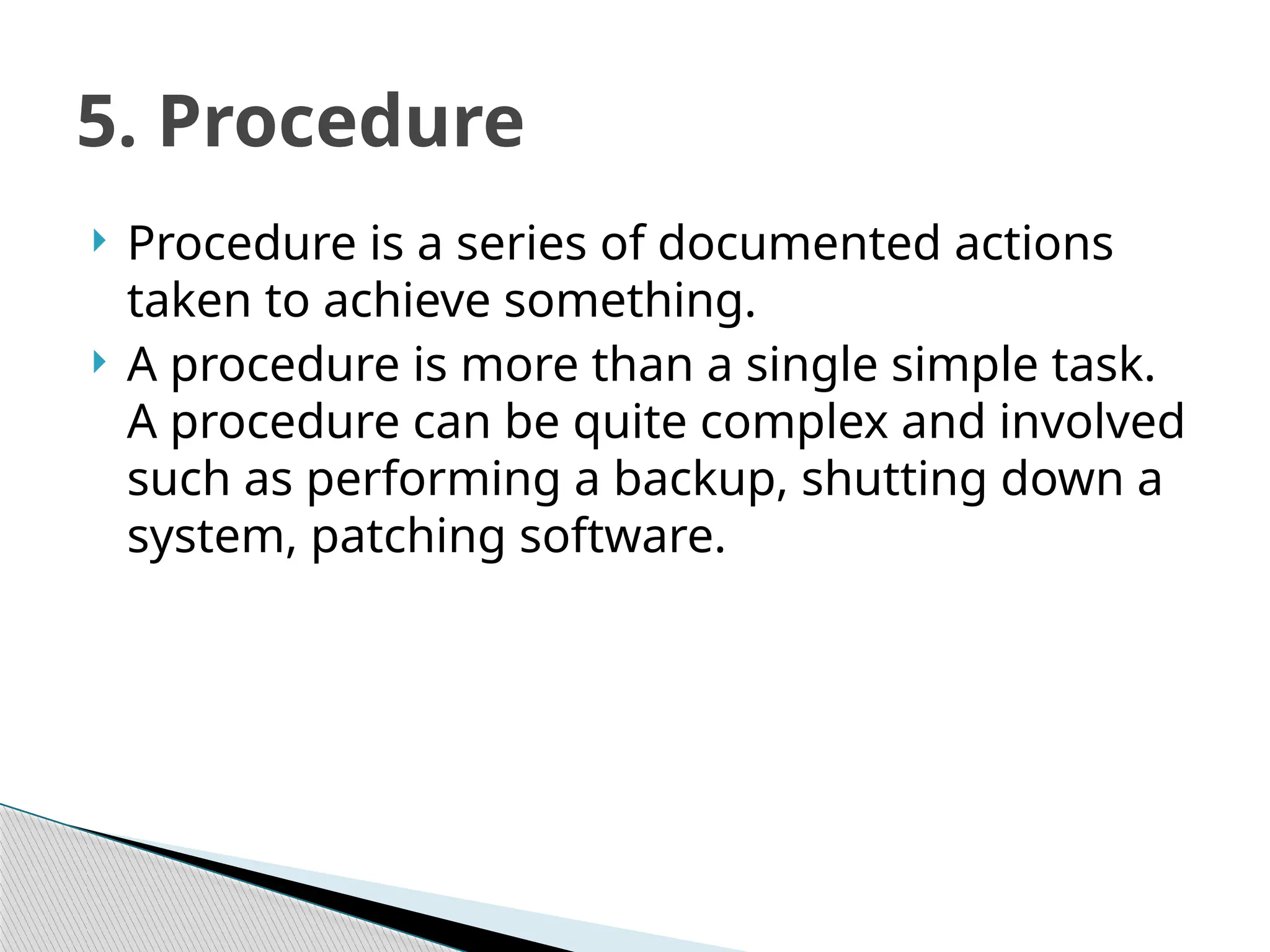 5. Procedure

Procedure is a series of documented actions taken to achieve something.

A procedure is more than a single simple task. A procedure can be quite complex and involved such as performing a backup, shutting down a system, patching software.